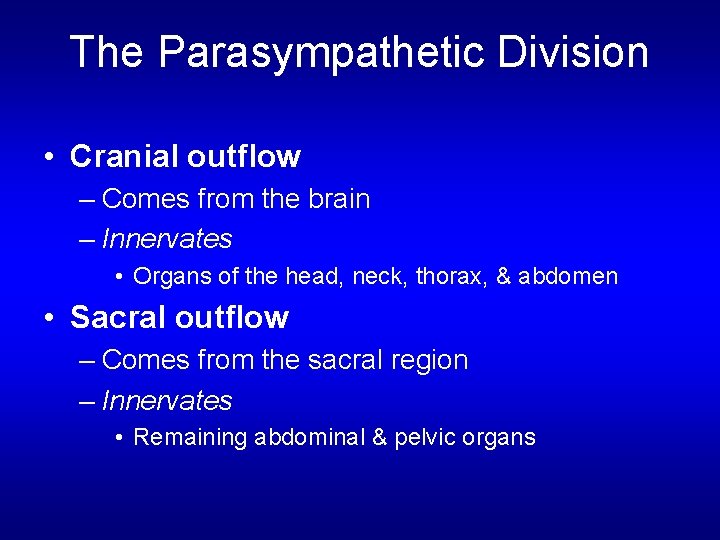 The Parasympathetic Division

• Cranial outflow
  – Comes from the brain
  – Innervates
    • Organs of the head, neck, thorax, & abdomen
• Sacral outflow
  – Comes from the sacral region
  – Innervates
    • Remaining abdominal & pelvic organs